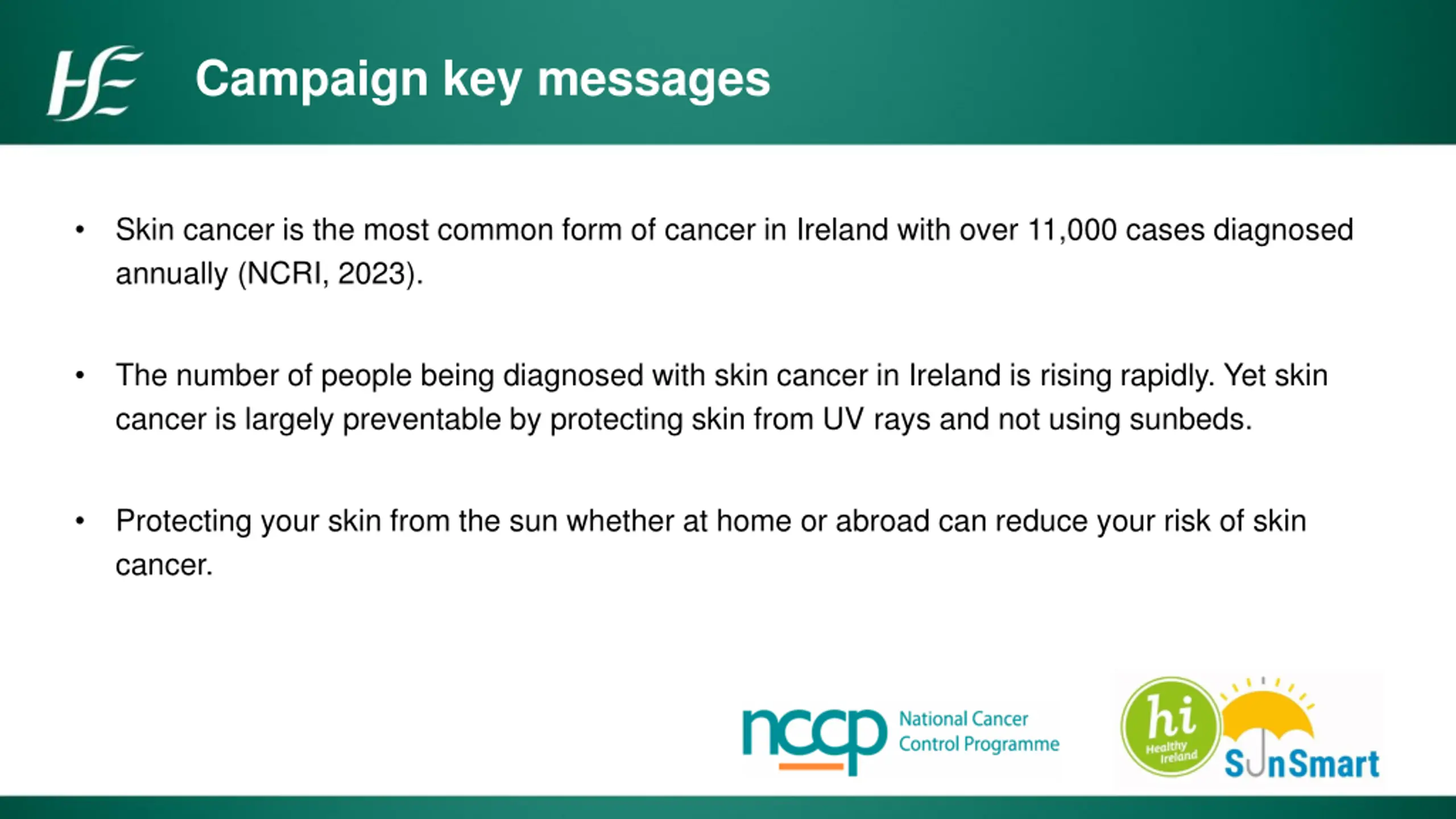 HSE

Campaign key messages

• Skin cancer is the most common form of cancer in Ireland with over 11,000 cases diagnosed annually (NCRI, 2023).

• The number of people being diagnosed with skin cancer in Ireland is rising rapidly. Yet skin cancer is largely preventable by protecting skin from UV rays and not using sunbeds.

• Protecting your skin from the sun whether at home or abroad can reduce your risk of skin cancer.

nccp National Cancer Control Programme

hi Healthy Ireland

SunSmart